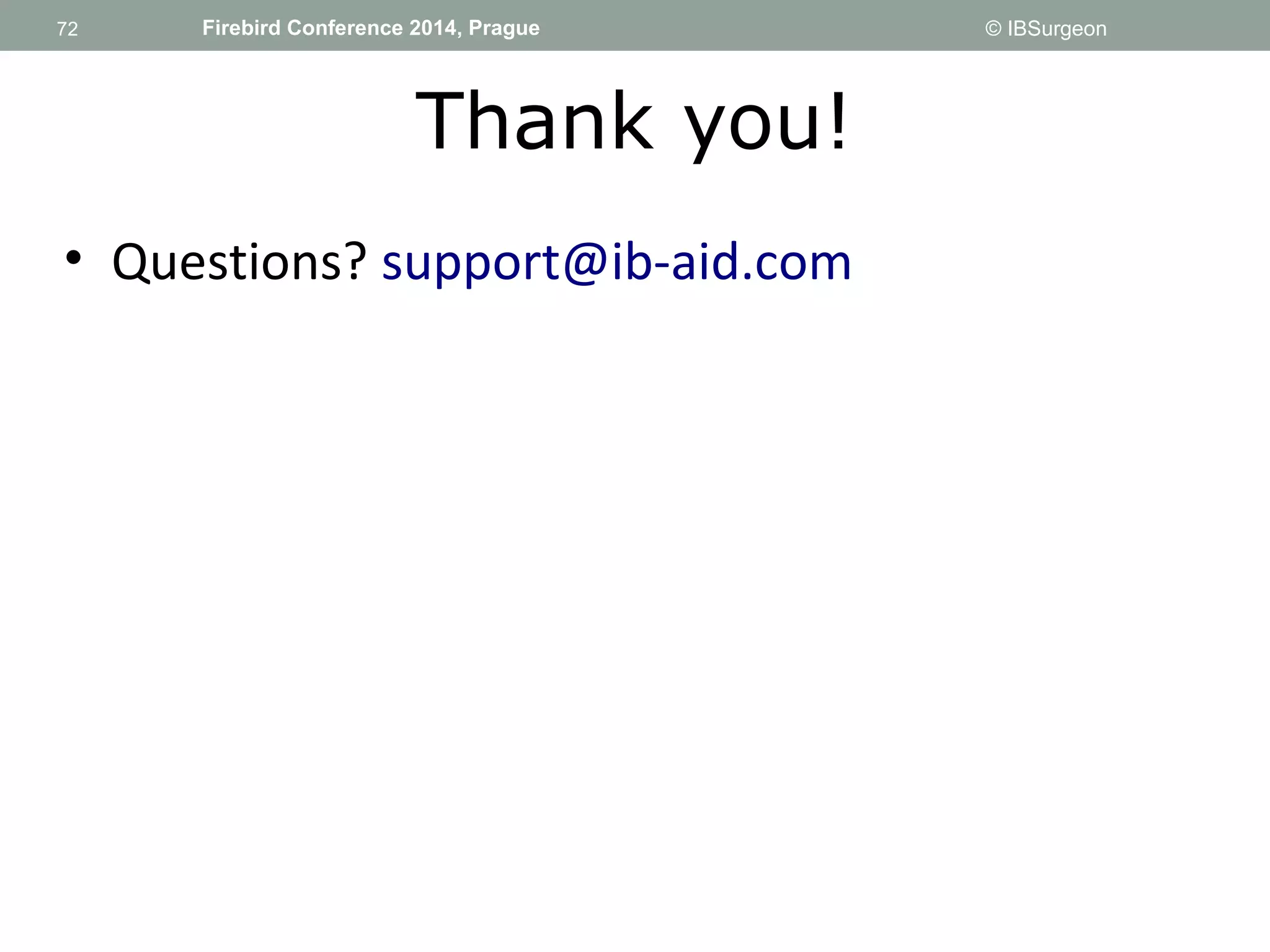 72 Firebird Conference 2014, Prague © IBSurgeon

Thank you!

• Questions? support@ib-aid.com